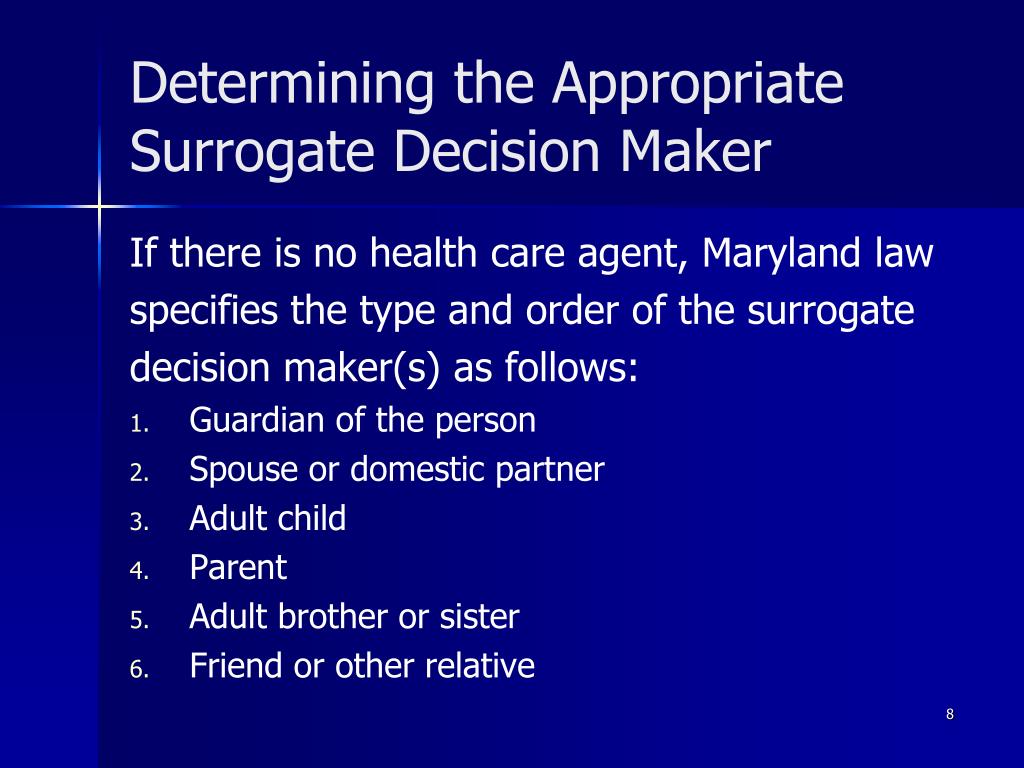 Determining the Appropriate Surrogate Decision Maker

If there is no health care agent, Maryland law specifies the type and order of the surrogate decision maker(s) as follows:

1. Guardian of the person
2. Spouse or domestic partner
3. Adult child
4. Parent
5. Adult brother or sister
6. Friend or other relative

8